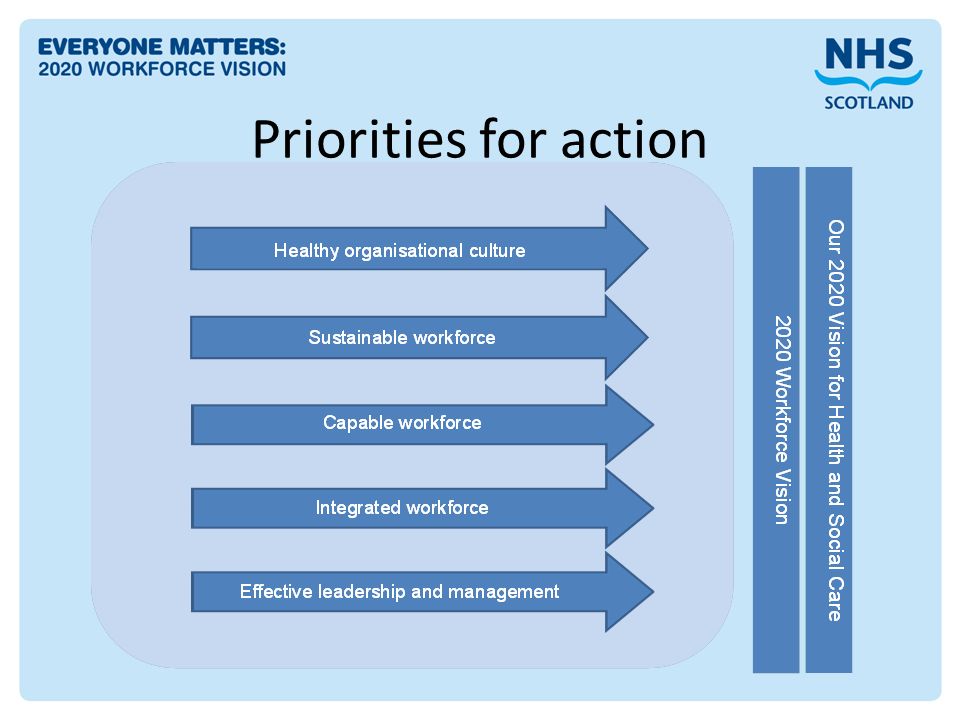 EVERYONE MATTERS:
2020 WORKFORCE VISION

NHS
SCOTLAND

Priorities for action

Healthy organisational culture

Sustainable workforce

Capable workforce

Integrated workforce

Effective leadership and management

2020 Workforce Vision

Our 2020 Vision for Health and Social Care